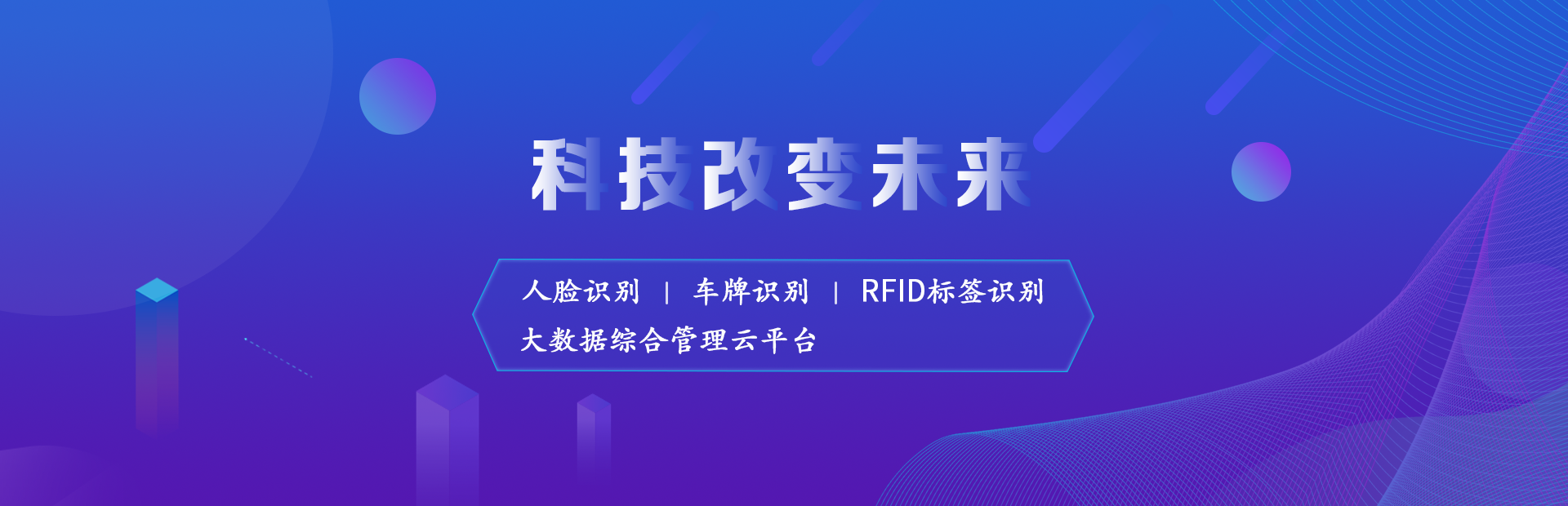 科技改变未来

人脸识别 | 车牌识别 | RFID标签识别
大数据综合管理云平台